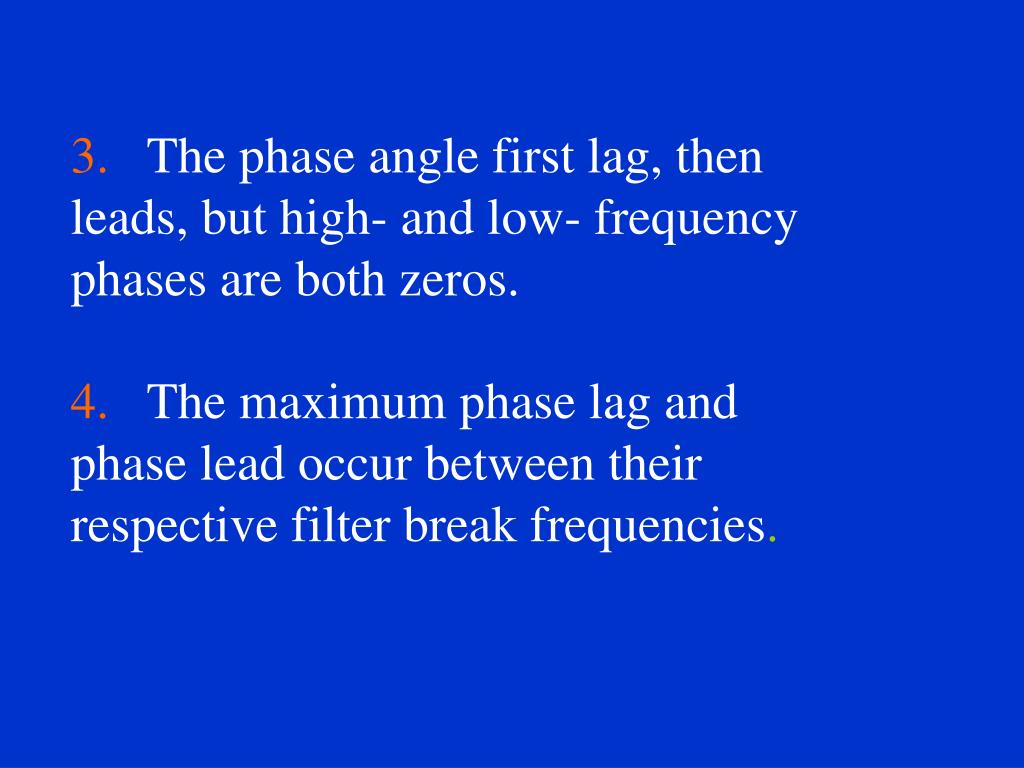 3. The phase angle first lag, then leads, but high- and low- frequency phases are both zeros.

4. The maximum phase lag and phase lead occur between their respective filter break frequencies.